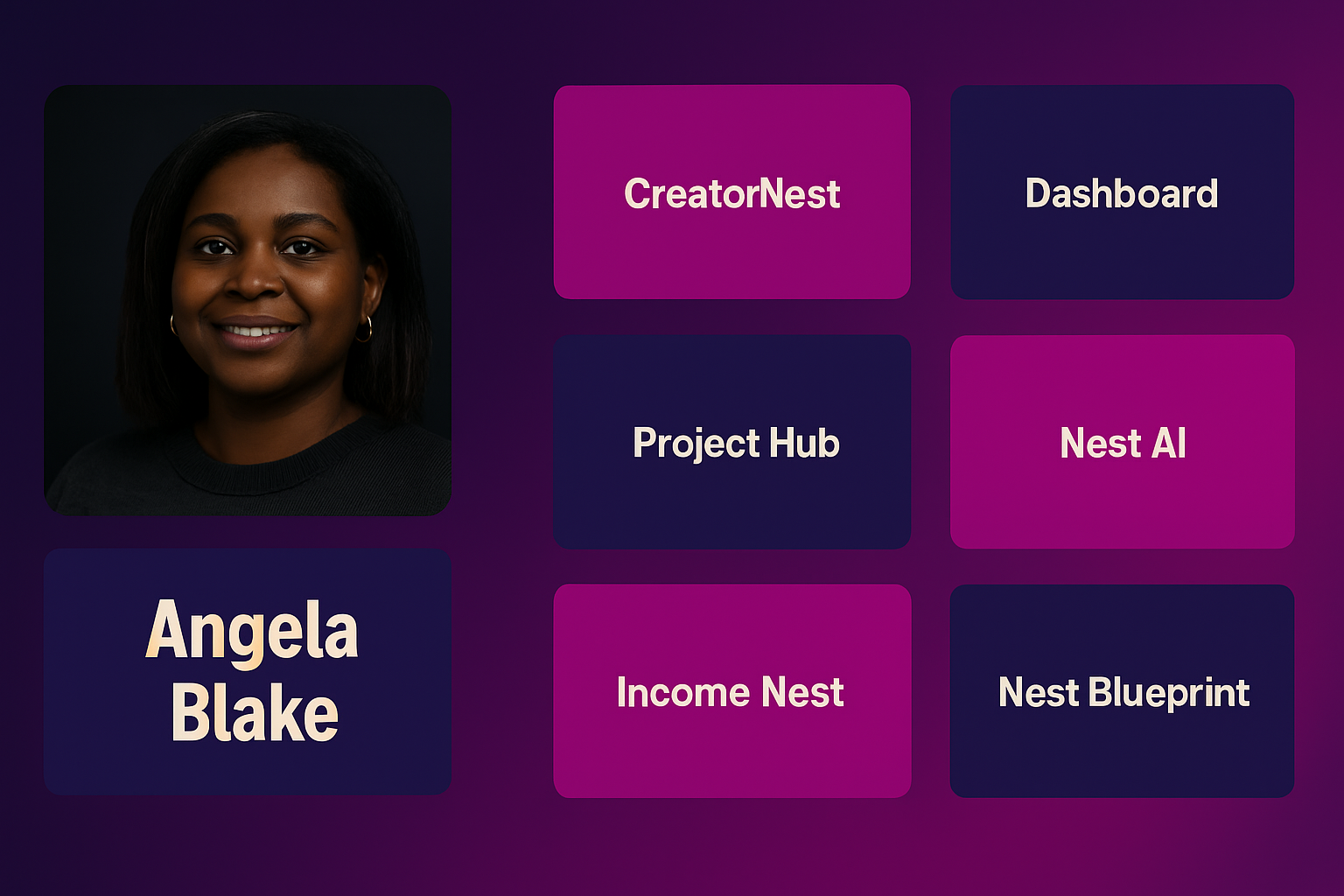 Angela Blake

CreatorNest

Dashboard

Project Hub

Nest AI

Income Nest

Nest Blueprint